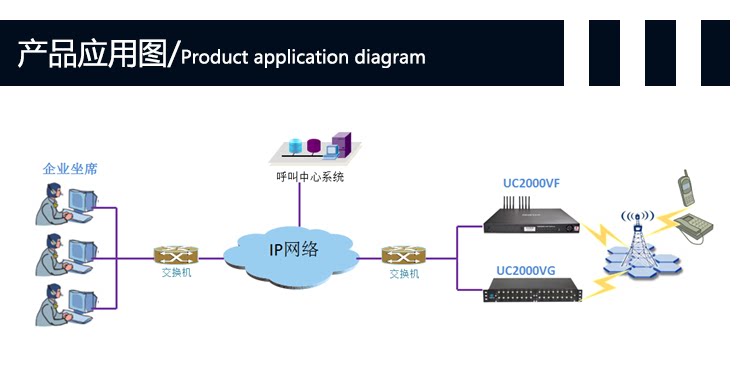 产品应用图/Product application diagram

企业坐席

呼叫中心系统

交换机

IP网络

交换机

UC2000VF

UC2000VG